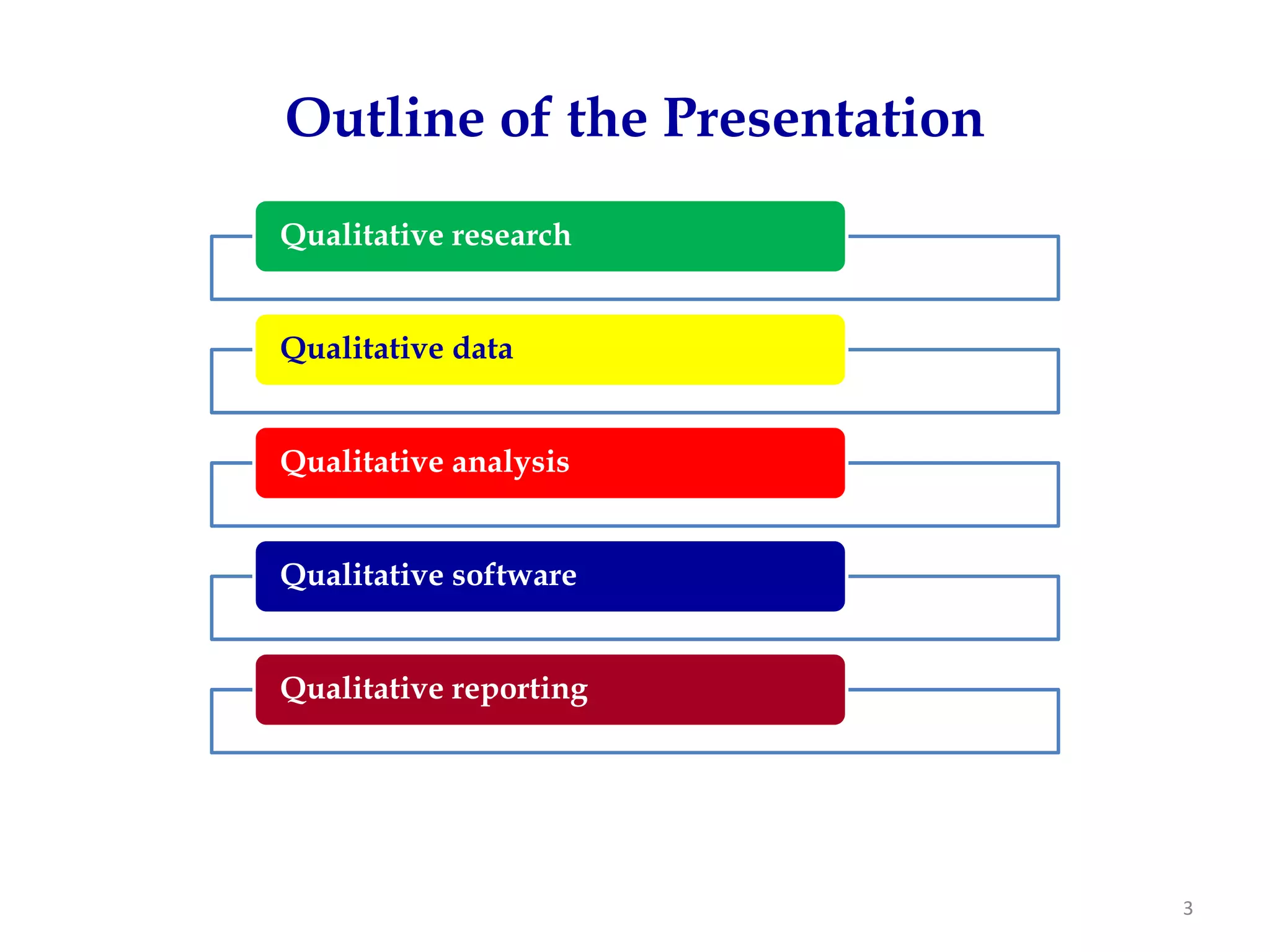 Outline of the Presentation

Qualitative research

Qualitative data

Qualitative analysis

Qualitative software

Qualitative reporting

3